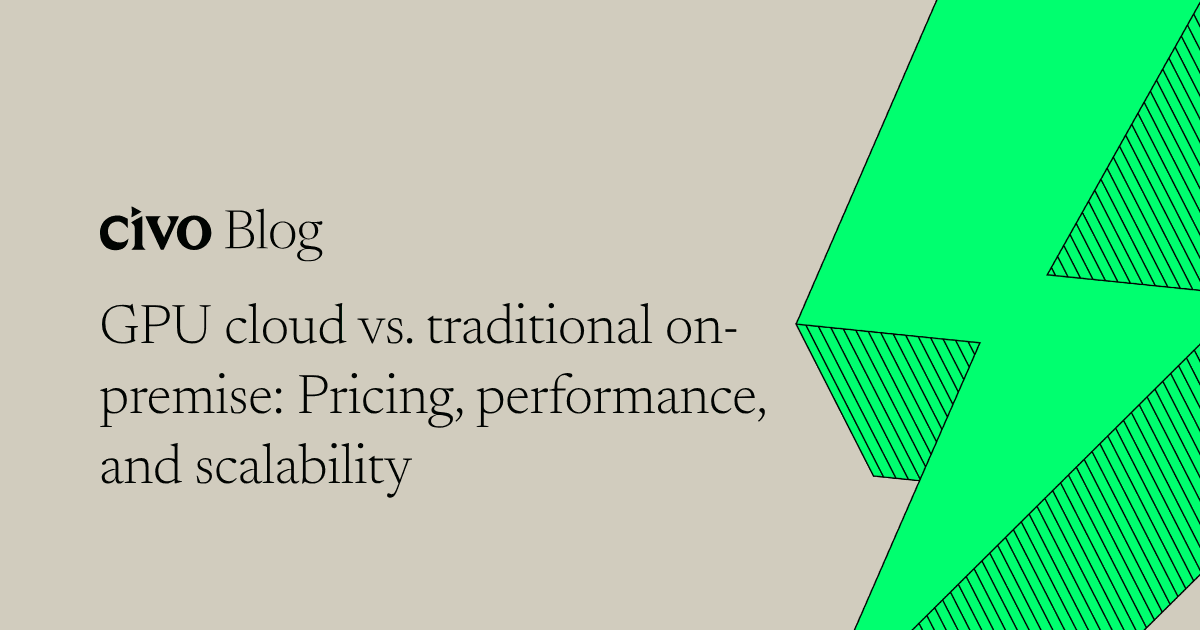 civo Blog

GPU cloud vs. traditional on-premise: Pricing, performance, and scalability